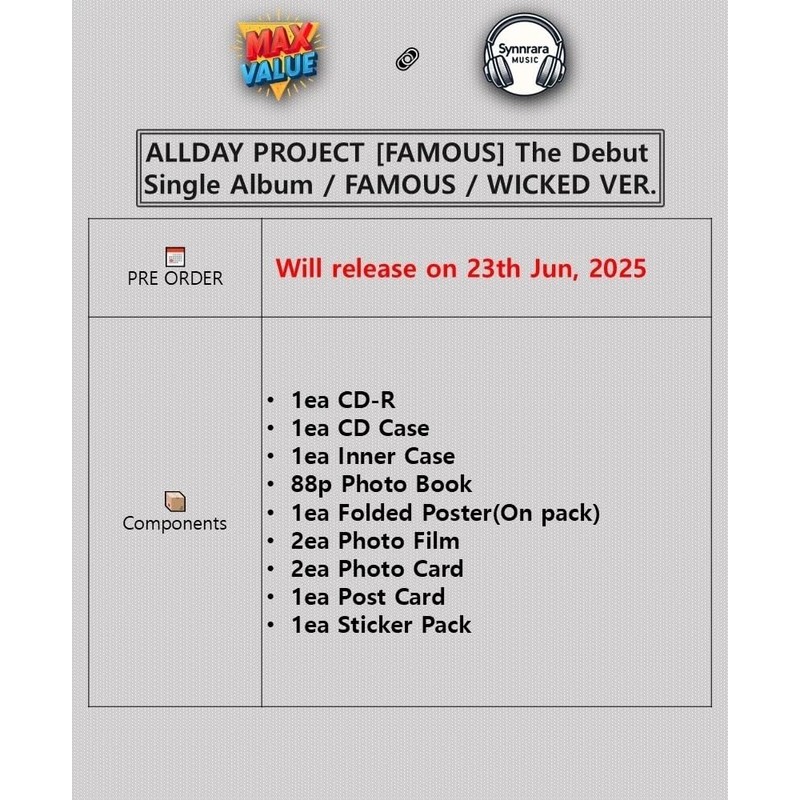 MAX VALUE

Synnrara MUSIC

ALLDAY PROJECT [FAMOUS] The Debut Single Album / FAMOUS / WICKED VER.

| PRE ORDER | Will release on 23th Jun, 2025 |
|---|---|
| Components | • 1ea CD-R<br>• 1ea CD Case<br>• 1ea Inner Case<br>• 88p Photo Book<br>• 1ea Folded Poster(On pack)<br>• 2ea Photo Film<br>• 2ea Photo Card<br>• 1ea Post Card<br>• 1ea Sticker Pack |